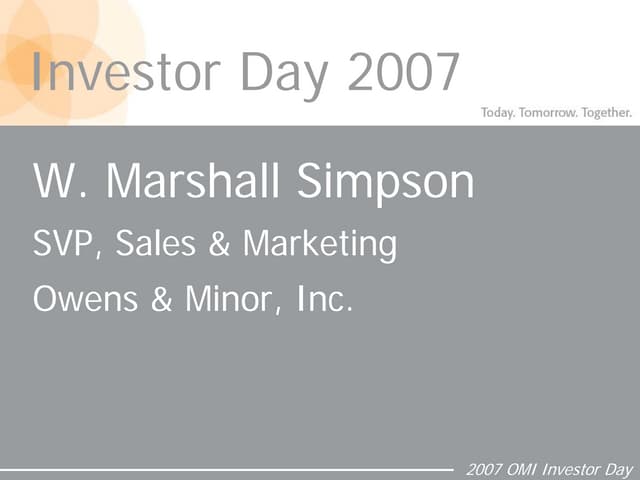 Investor Day 2007

Today. Tomorrow. Together.

W. Marshall Simpson

SVP, Sales & Marketing

Owens & Minor, Inc.

2007 OMI Investor Day